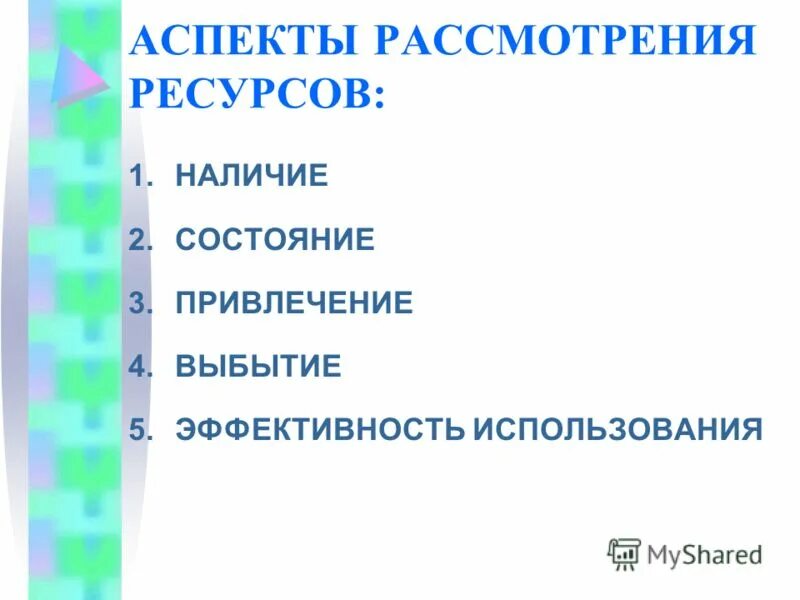 АСПЕКТЫ РАССМОТРЕНИЯ РЕСУРСОВ:

1. НАЛИЧИЕ
2. СОСТОЯНИЕ
3. ПРИВЛЕЧЕНИЕ
4. ВЫБЫТИЕ
5. ЭФФЕКТИВНОСТЬ ИСПОЛЬЗОВАНИЯ

MyShared